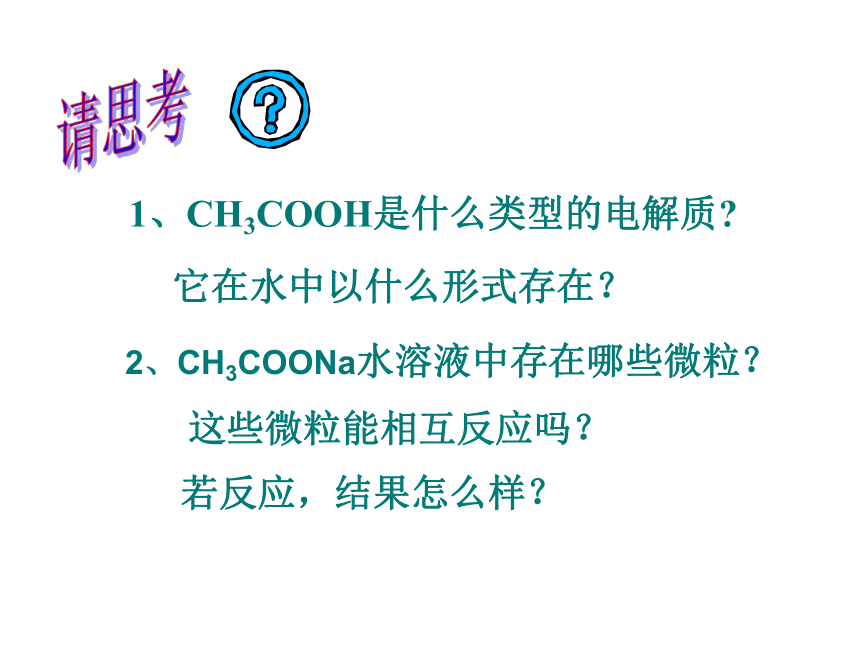 请思考

?

1、$CH_3COOH$是什么类型的电解质?

它在水中以什么形式存在？

2、$CH_3COONa$水溶液中存在哪些微粒？

这些微粒能相互反应吗？

若反应，结果怎么样？